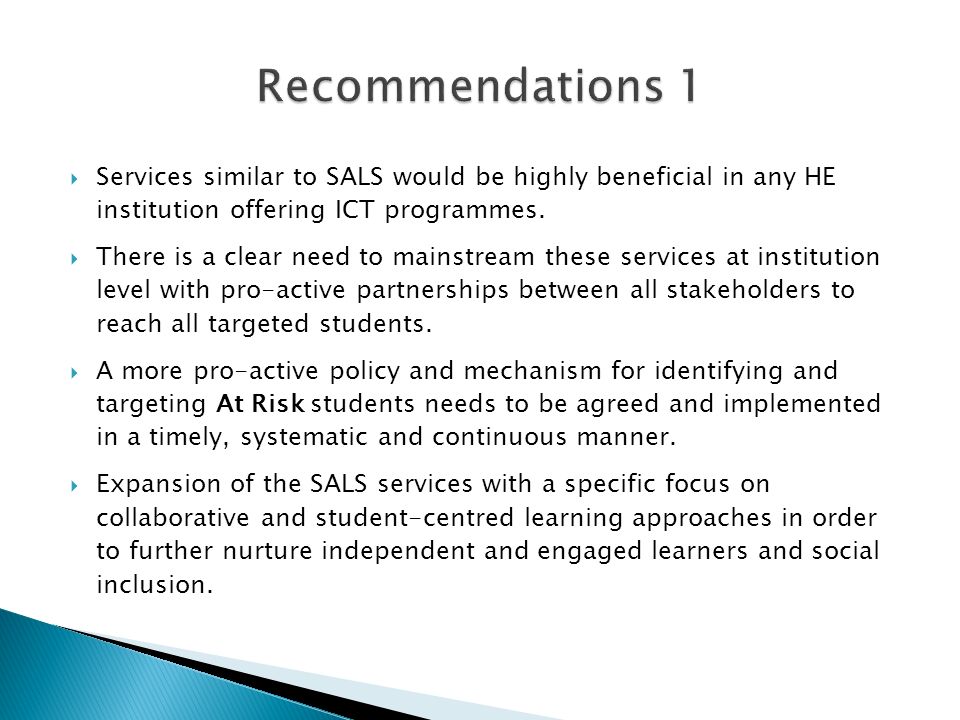 Recommendations 1

Services similar to SALS would be highly beneficial in any HE institution offering ICT programmes.

There is a clear need to mainstream these services at institution level with pro-active partnerships between all stakeholders to reach all targeted students.

A more pro-active policy and mechanism for identifying and targeting At Risk students needs to be agreed and implemented in a timely, systematic and continuous manner.

Expansion of the SALS services with a specific focus on collaborative and student-centred learning approaches in order to further nurture independent and engaged learners and social inclusion.